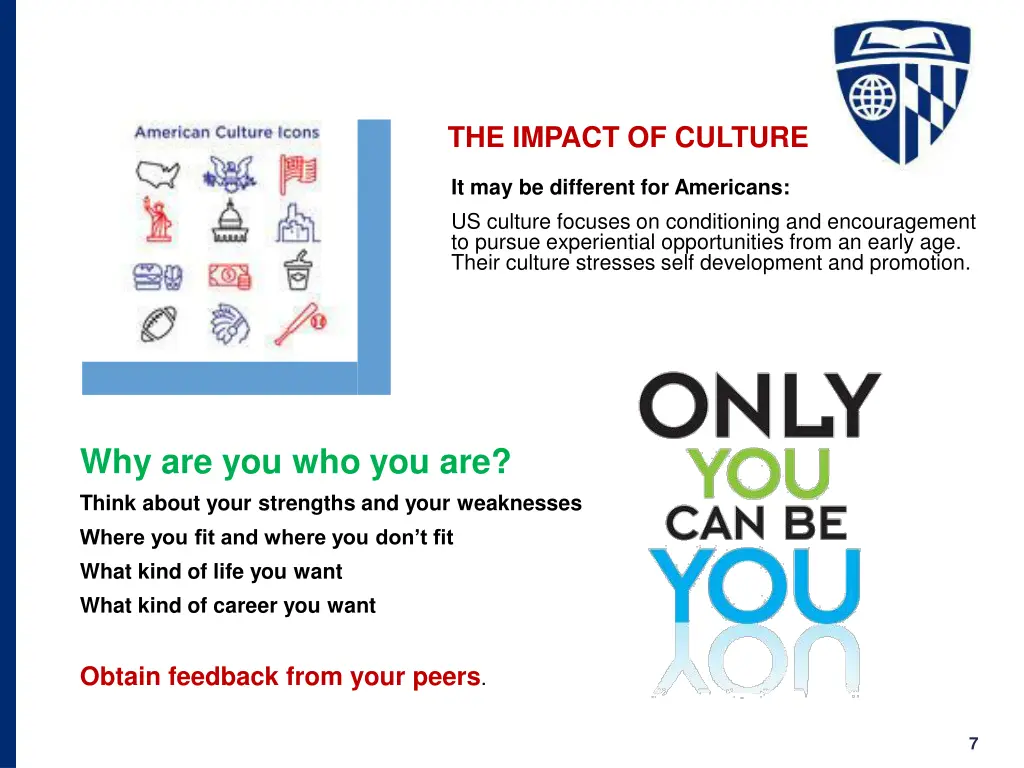 American Culture Icons

THE IMPACT OF CULTURE

It may be different for Americans:

US culture focuses on conditioning and encouragement to pursue experiential opportunities from an early age. Their culture stresses self development and promotion.

Why are you who you are?

Think about your strengths and your weaknesses

Where you fit and where you don't fit

What kind of life you want

What kind of career you want

Obtain feedback from your peers.

ONLY YOU CAN BE YOU

7